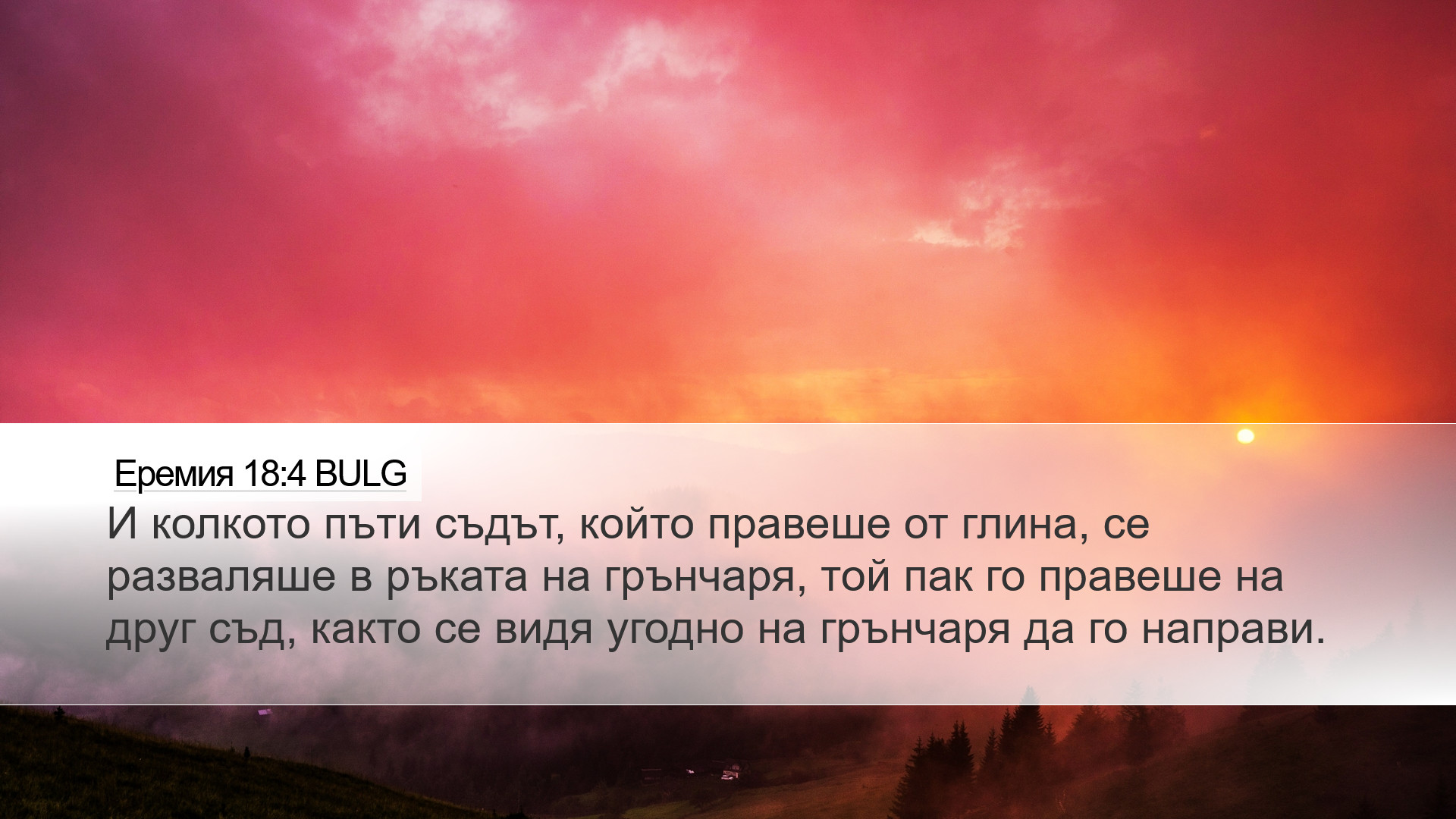 Еремия 18:4 BULG

И колкото пъти съдът, който правеше от глина, се разваляше в ръката на грънчаря, той пак го правеше на друг съд, както се видя угодно на грънчаря да го направи.